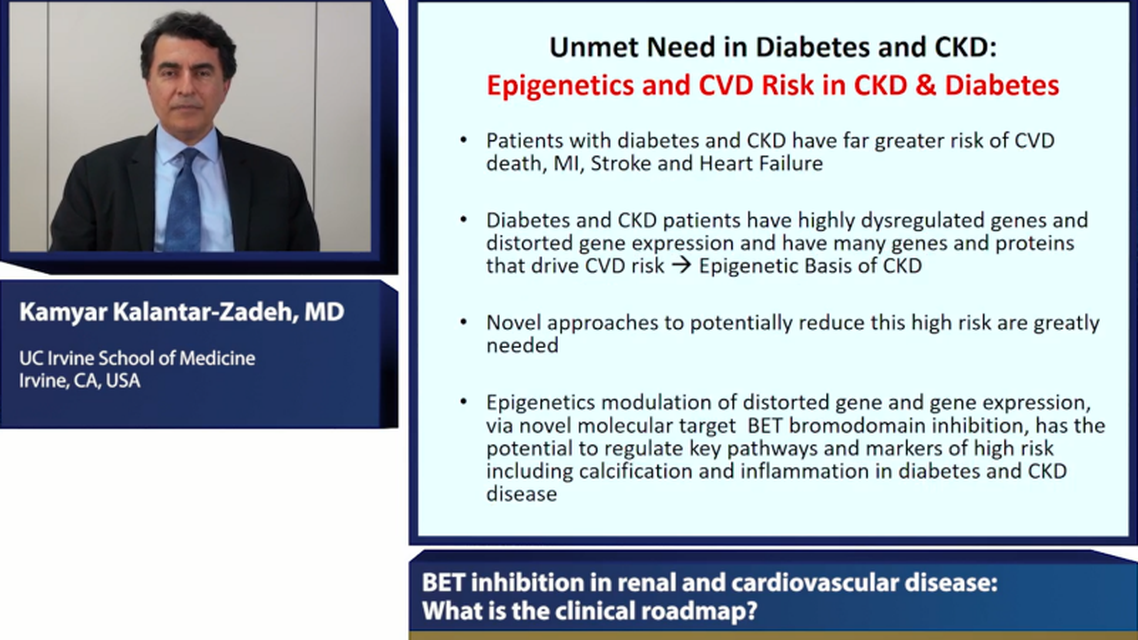 Kamyar Kalantar-Zadeh, MD

UC Irvine School of Medicine
Irvine, CA, USA

Unmet Need in Diabetes and CKD:
Epigenetics and CVD Risk in CKD & Diabetes

• Patients with diabetes and CKD have far greater risk of CVD death, MI, Stroke and Heart Failure

• Diabetes and CKD patients have highly dysregulated genes and distorted gene expression and have many genes and proteins that drive CVD risk → Epigenetic Basis of CKD

• Novel approaches to potentially reduce this high risk are greatly needed

• Epigenetics modulation of distorted gene and gene expression, via novel molecular target BET bromodomain inhibition, has the potential to regulate key pathways and markers of high risk including calcification and inflammation in diabetes and CKD disease

BET inhibition in renal and cardiovascular disease:
What is the clinical roadmap?